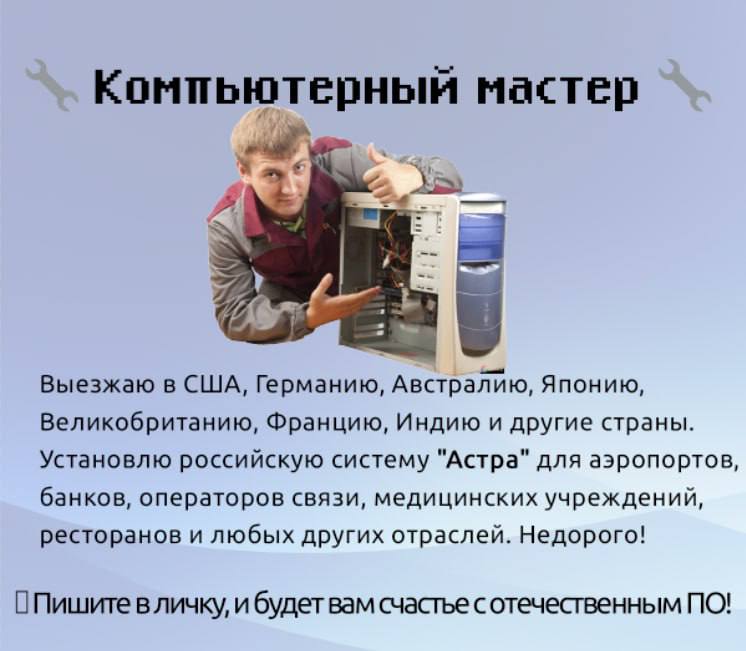 Компьютерный мастер

Выезжаю в США, Германию, Австралию, Японию, Великобританию, Францию, Индию и другие страны. Установлю российскую систему "Астра" для аэропортов, банков, операторов связи, медицинских учреждений, ресторанов и любых других отраслей. Недорого!

Пишите в личку, и будет вам счастье с отечественным ПО!